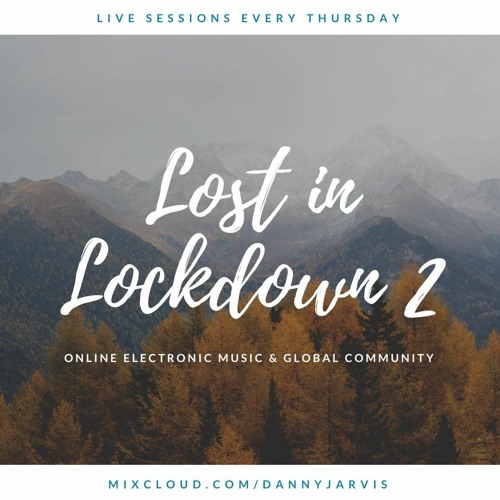 LIVE SESSIONS EVERY THURSDAY

Lost in Lockdown 2

ONLINE ELECTRONIC MUSIC & GLOBAL COMMUNITY

MIXCLOUD.COM/DANNYJARVIS